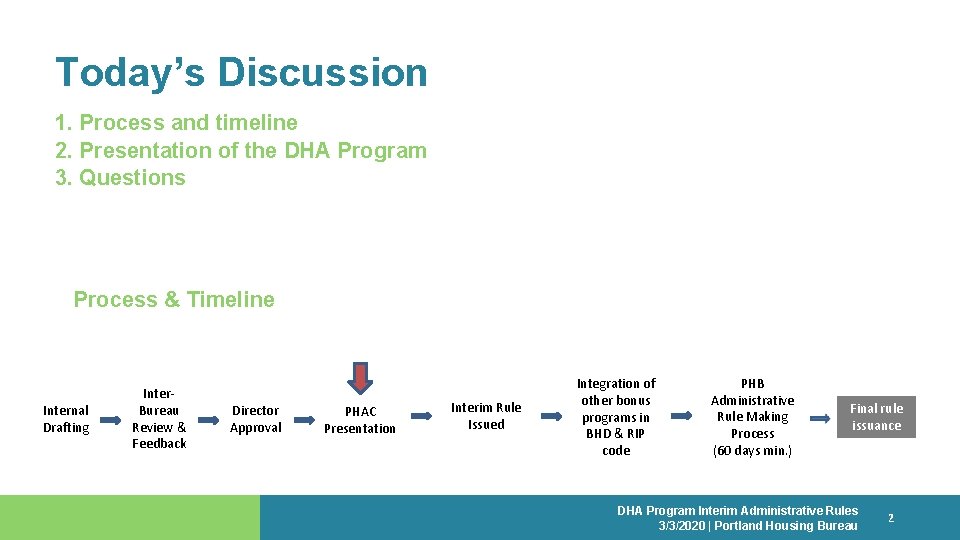 Today's Discussion

1. Process and timeline
2. Presentation of the DHA Program
3. Questions

Process & Timeline

Internal Drafting

Inter-Bureau Review & Feedback

Director Approval

PHAC Presentation

Interim Rule Issued

Integration of other bonus programs in BHD & RIP code

PHB Administrative Rule Making Process (60 days min.)

Final rule issuance

DHA Program Interim Administrative Rules
3/3/2020 | Portland Housing Bureau

2